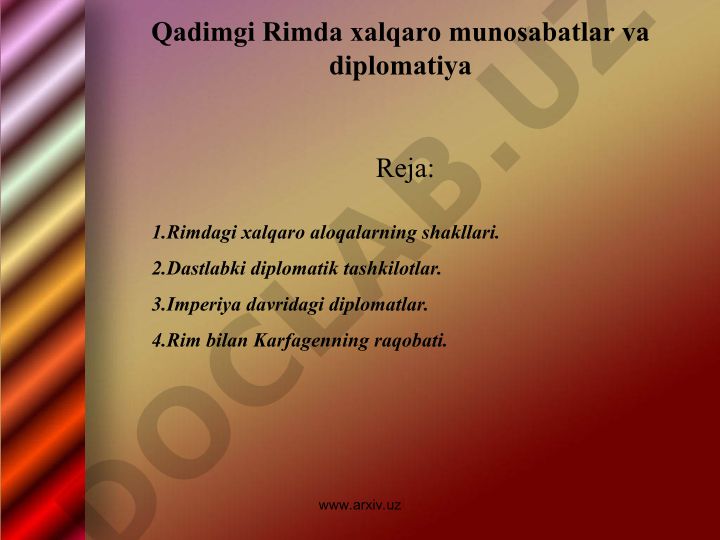 Qadimgi Rimda xalqaro munosabatlar va diplomatiya

Reja:

1.Rimdagi xalqaro aloqalarning shakllari.

2.Dastlabki diplomatik tashkilotlar.

3.Imperiya davridagi diplomatlar.

4.Rim bilan Karfagenning raqobati.

DOCLAB.UZ

www.arxiv.uz